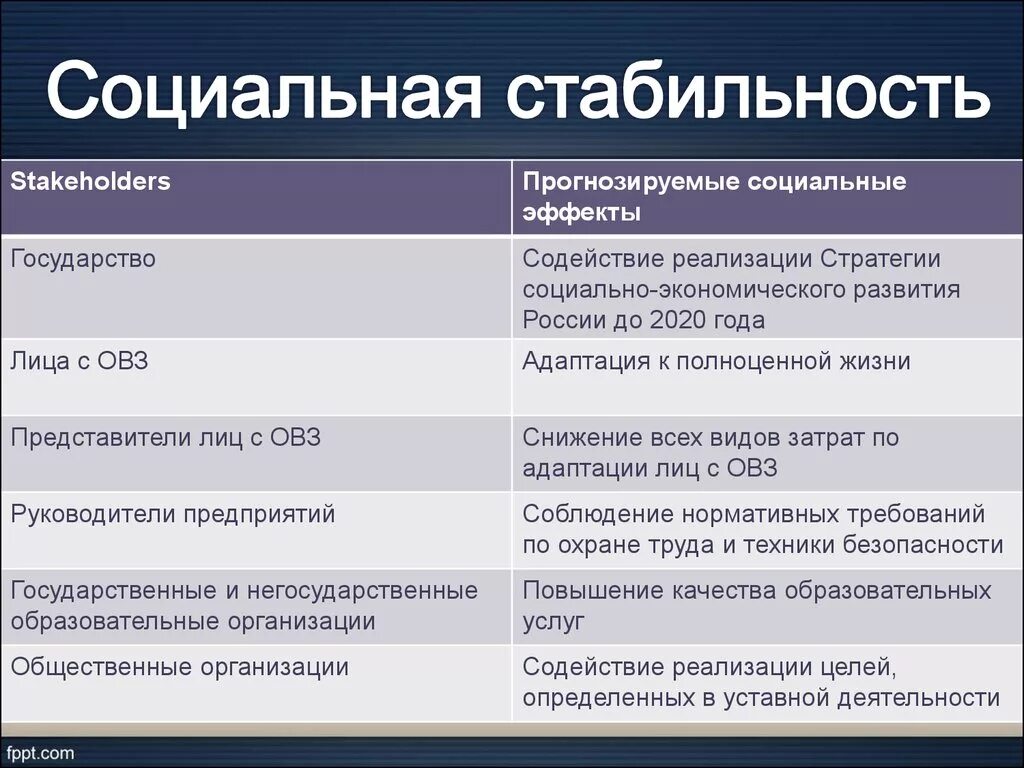 Социальная стабильность

| Stakeholders | Прогнозируемые социальные эффекты |
|---|---|
| Государство | Содействие реализации Стратегии социально-экономического развития России до 2020 года |
| Лица с ОВЗ | Адаптация к полноценной жизни |
| Представители лиц с ОВЗ | Снижение всех видов затрат по адаптации лиц с ОВЗ |
| Руководители предприятий | Соблюдение нормативных требований по охране труда и техники безопасности |
| Государственные и негосударственные образовательные организации | Повышение качества образовательных услуг |
| Общественные организации | Содействие реализации целей, определенных в уставной деятельности |

fppt.com